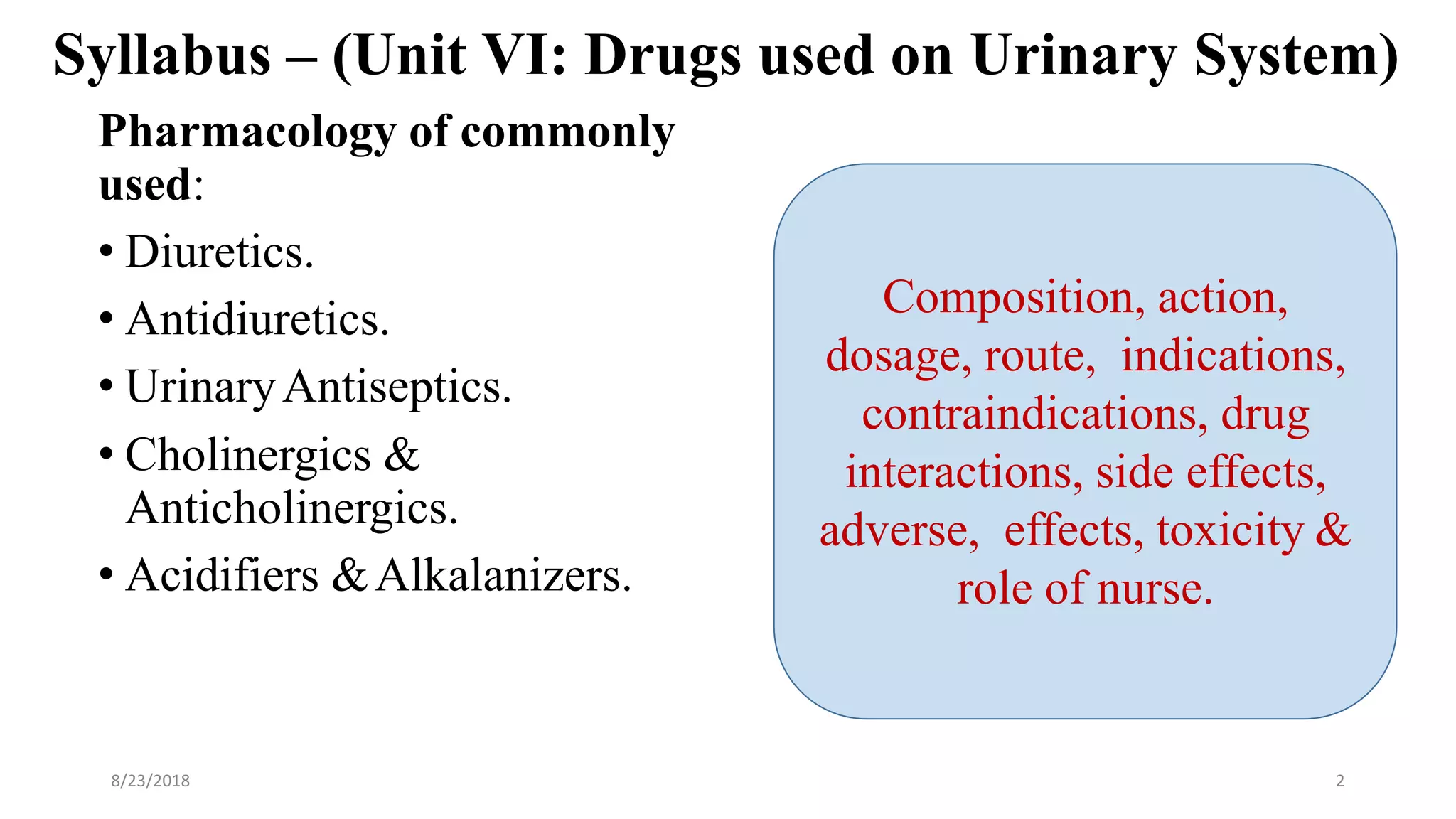 Syllabus – (Unit VI: Drugs used on Urinary System)

Pharmacology of commonly used:

• Diuretics.
• Antidiuretics.
• Urinary Antiseptics.
• Cholinergics & Anticholinergics.
• Acidifiers & Alkalanizers.

Composition, action, dosage, route, indications, contraindications, drug interactions, side effects, adverse, effects, toxicity & role of nurse.

8/23/2018

2